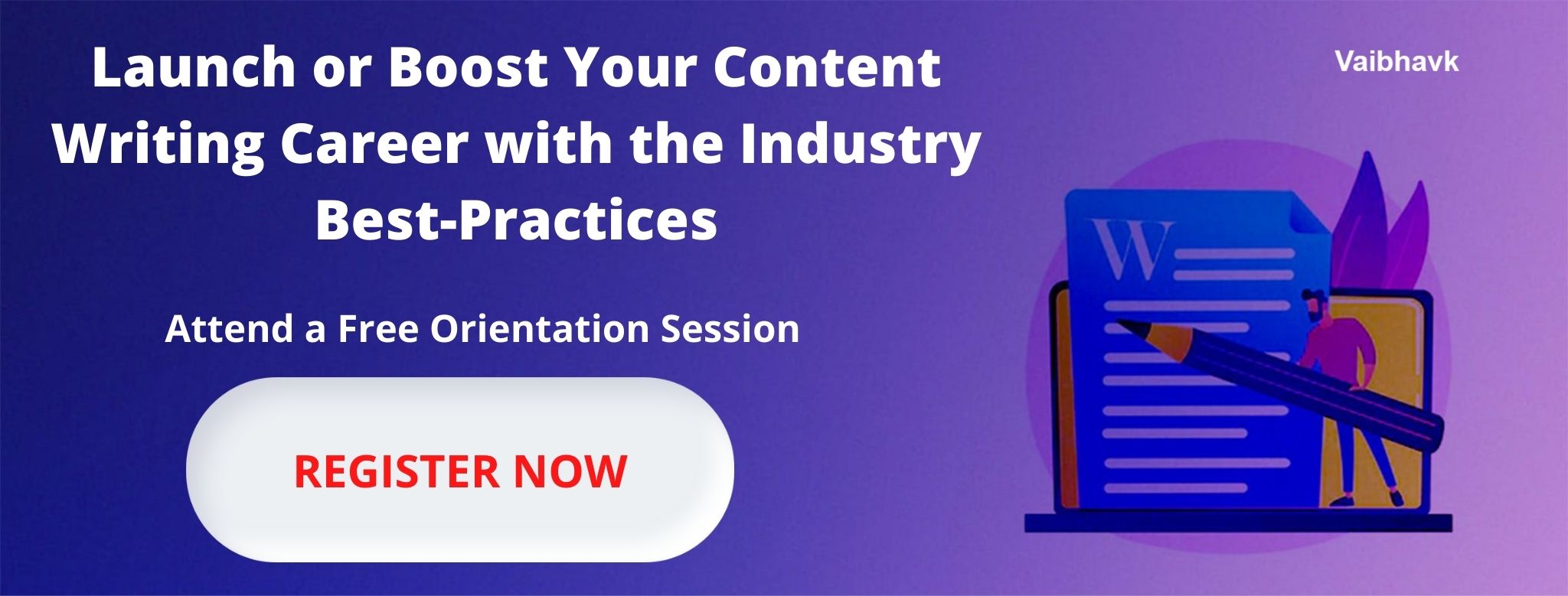 Launch or Boost Your Content Writing Career with the Industry Best-Practices

Vaibhavk

Attend a Free Orientation Session

REGISTER NOW

W